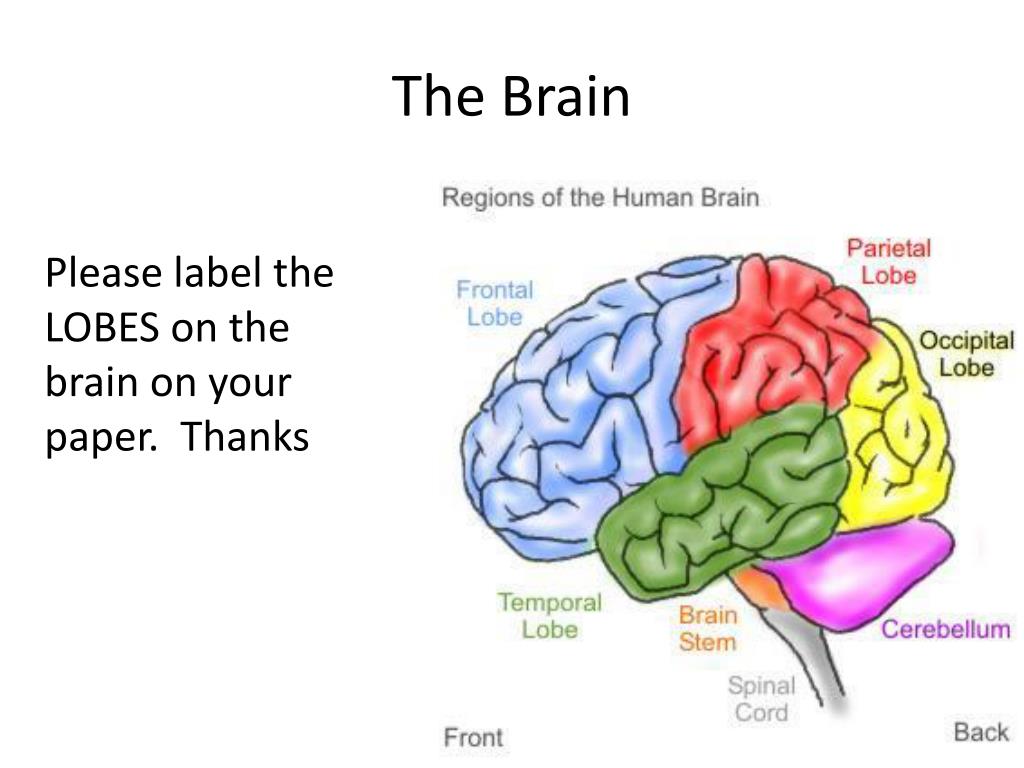 The Brain

Please label the LOBES on the brain on your paper. Thanks

Regions of the Human Brain

Frontal Lobe

Parietal Lobe

Occipital Lobe

Temporal Lobe

Brain Stem

Cerebellum

Spinal Cord

Front

Back